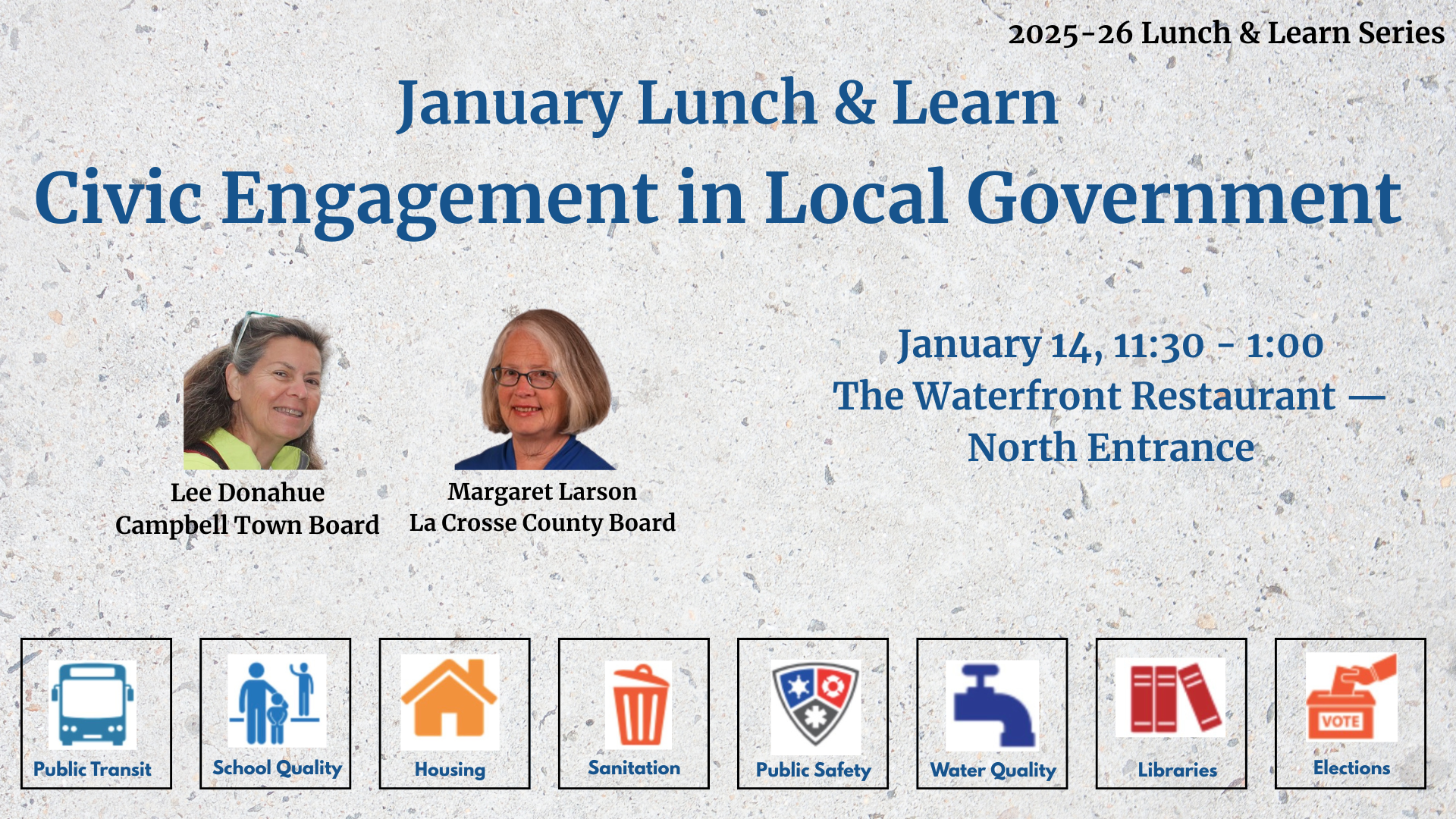 2025-26 Lunch & Learn Series

January Lunch & Learn

Civic Engagement in Local Government

Lee Donahue
Campbell Town Board

Margaret Larson
La Crosse County Board

January 14, 11:30 - 1:00
The Waterfront Restaurant —
North Entrance

Public Transit

School Quality

Housing

Sanitation

Public Safety

Water Quality

Libraries

VOTE
Elections